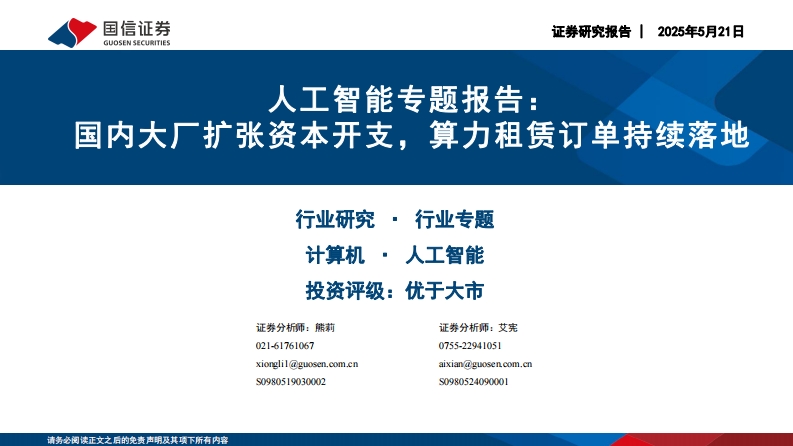 国信证券
GUOSEN SECURITIES

证券研究报告 | 2025年5月21日

人工智能专题报告：
国内大厂扩张资本开支，算力租赁订单持续落地

行业研究 · 行业专题

计算机 · 人工智能

投资评级：优于大市

证券分析师：熊莉
021-61761067
xiongli1@guosen.com.cn
S0980519030002

证券分析师：艾宪
0755-22941051
aixian@guosen.com.cn
S0980524090001

请务必阅读正文之后的免责声明及其项下所有内容